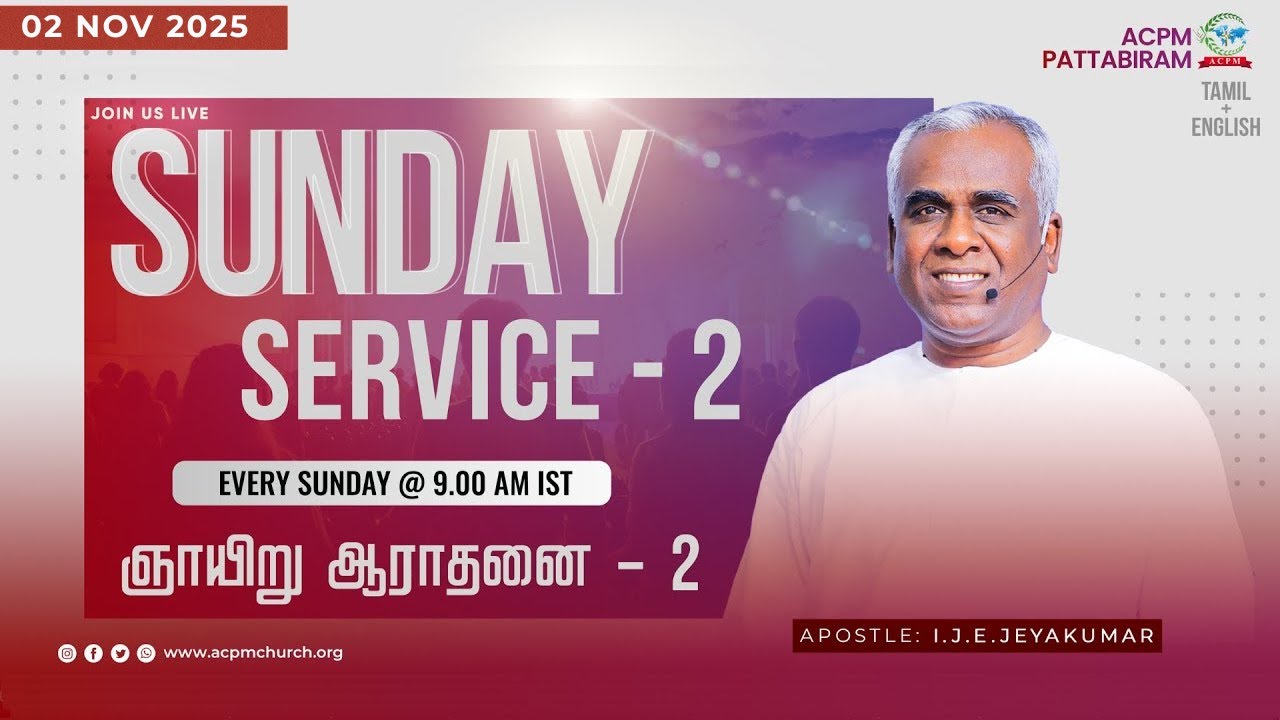 02 NOV 2025

ACPM PATTABIRAM
ACPM

TAMIL
+
ENGLISH

JOIN US LIVE

SUNDAY

SERVICE - 2

EVERY SUNDAY @ 9.00 AM IST

ஞாயிறு ஆராதனை - 2

APOSTLE: I.J.E.JEYAKUMAR

www.acpmchurch.org